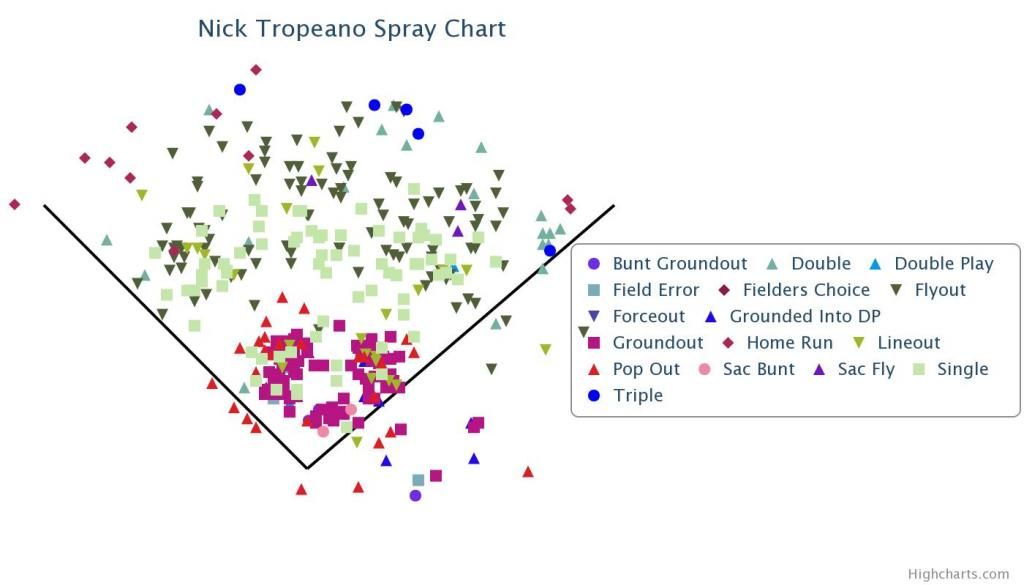 Nick Tropeano Spray Chart

Bunt Groundout
Double
Double Play
Field Error
Fielders Choice
Flyout
Forceout
Grounded Into DP
Groundout
Home Run
Lineout
Pop Out
Sac Bunt
Sac Fly
Single
Triple

Highcharts.com